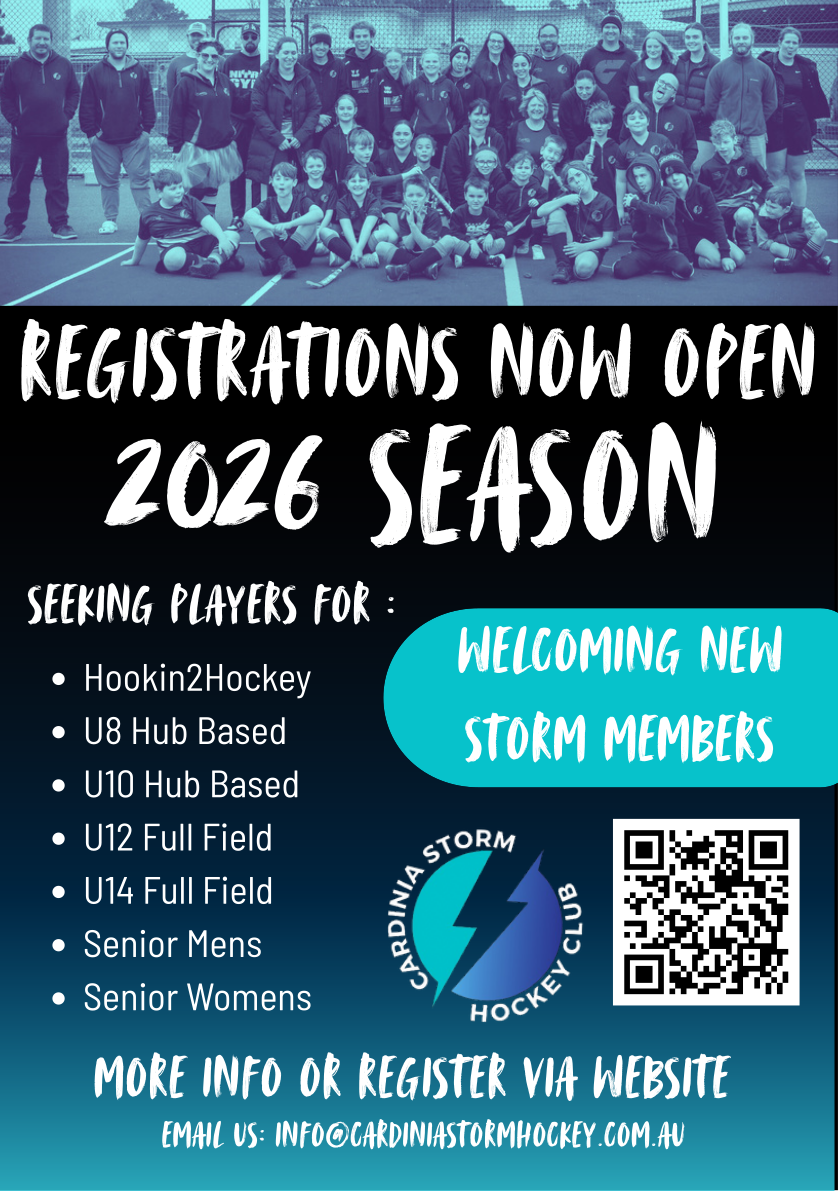 REGISTRATIONS NOW OPEN
2026 SEASON

SEEKING PLAYERS FOR :

- Hookin2Hockey
- U8 Hub Based
- U10 Hub Based
- U12 Full Field
- U14 Full Field
- Senior Mens
- Senior Womens

WELCOMING NEW STORM MEMBERS

CARDINIA STORM HOCKEY CLUB

MORE INFO OR REGISTER VIA WEBSITE

EMAIL US: INFO@CARDINIASTORMHOCKEY.COM.AU